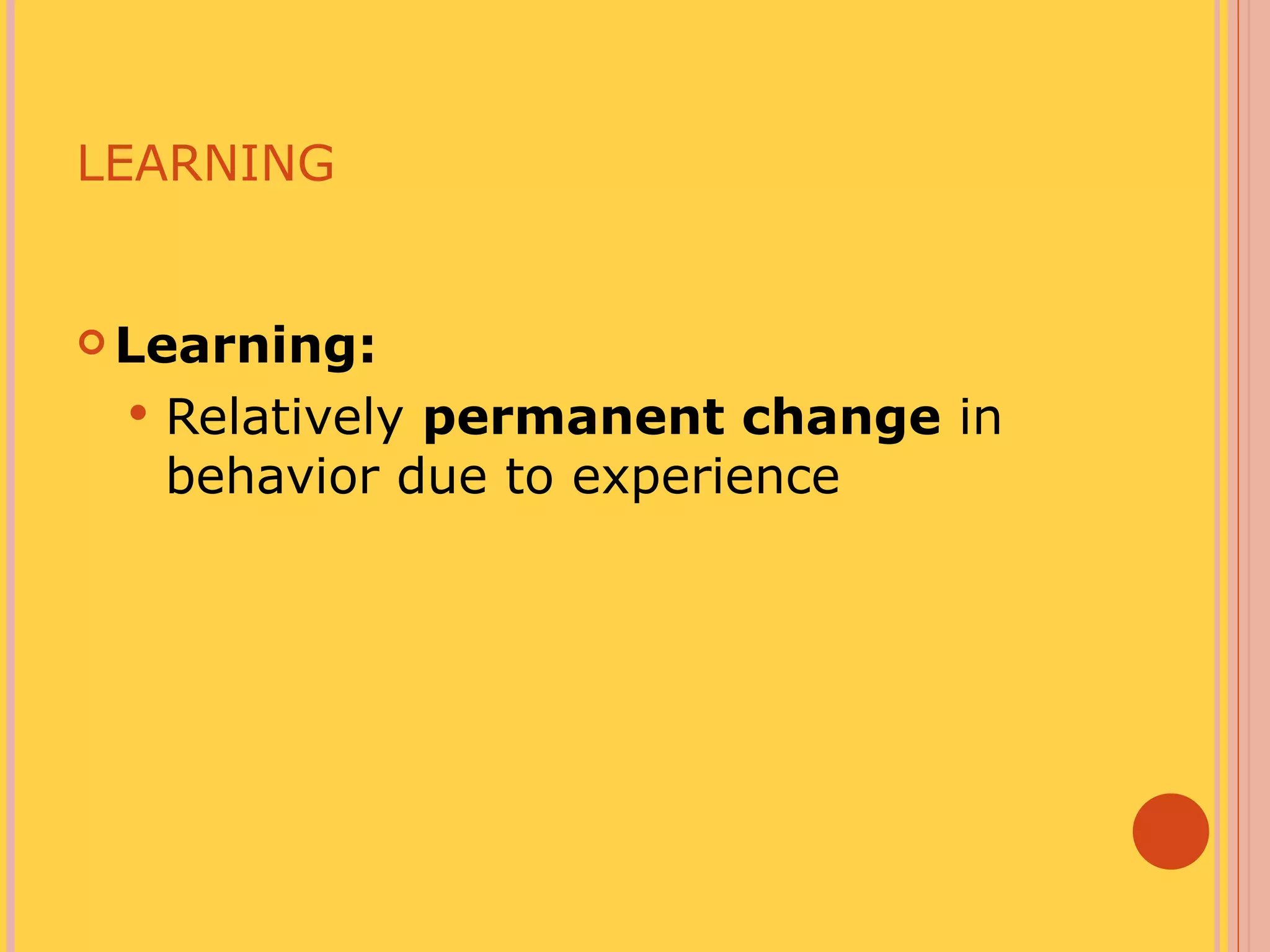 LEARNING

Learning:

Relatively permanent change in behavior due to experience